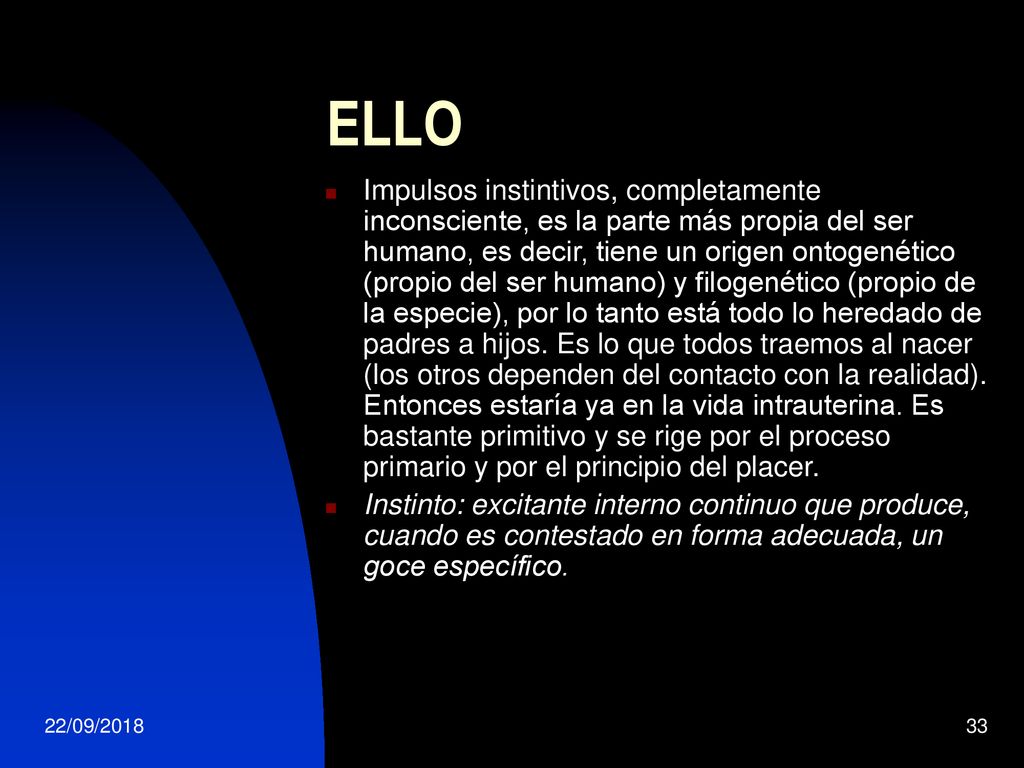 ELLO

Impulsos instintivos, completamente inconsciente, es la parte más propia del ser humano, es decir, tiene un origen ontogenético (propio del ser humano) y filogenético (propio de la especie), por lo tanto está todo lo heredado de padres a hijos. Es lo que todos traemos al nacer (los otros dependen del contacto con la realidad). Entonces estaría ya en la vida intrauterina. Es bastante primitivo y se rige por el proceso primario y por el principio del placer.

Instinto: excitante interno continuo que produce, cuando es contestado en forma adecuada, un goce específico.

22/09/2018

33